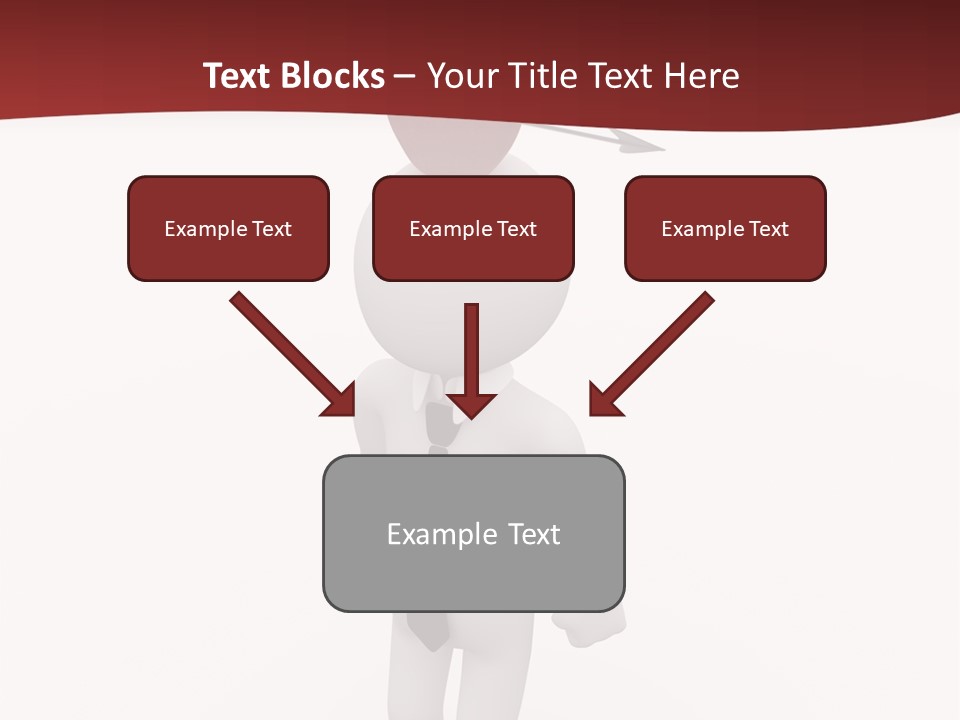 Text Blocks – Your Title Text Here

Example Text

Example Text

Example Text

Example Text